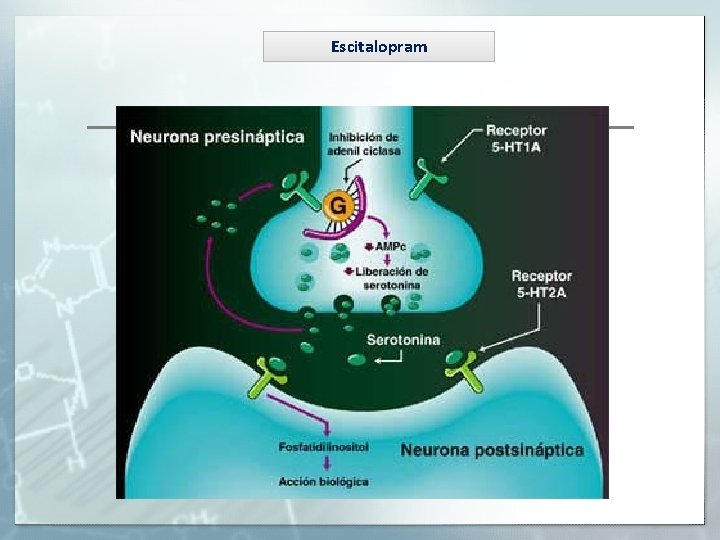 Escitalopram

Neurona presináptica

Inhibición de adenil ciclasa

Receptor 5-HT1A

G

AMPc

Liberación de serotonina

Receptor 5-HT2A

Serotonina

Fosfatidilinositol

Acción biológica

Neurona postsináptica